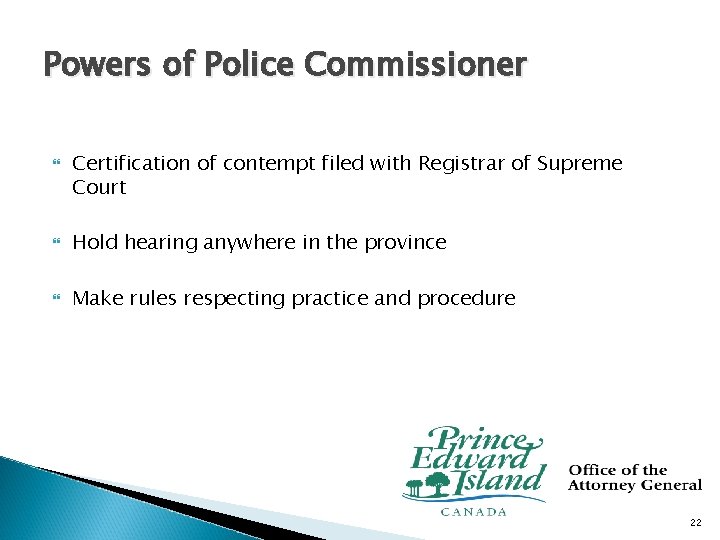 Powers of Police Commissioner

Certification of contempt filed with Registrar of Supreme Court

Hold hearing anywhere in the province

Make rules respecting practice and procedure

Prince Edward Island
CANADA

Office of the Attorney General

22